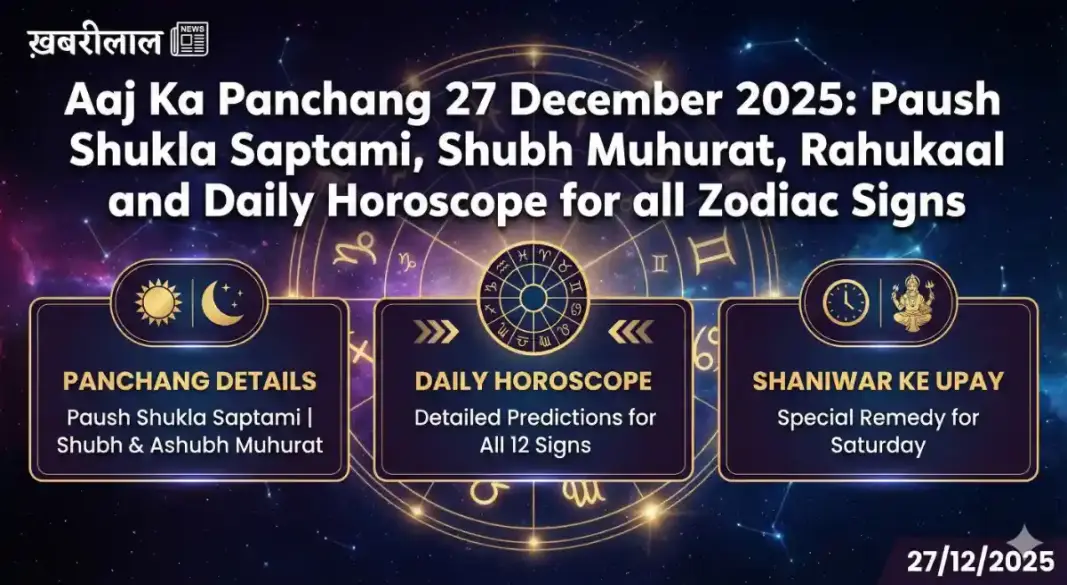 ख़बरीलाल NEWS

Aaj Ka Panchang 27 December 2025: Paush Shukla Saptami, Shubh Muhurat, Rahukaal and Daily Horoscope for all Zodiac Signs

PANCHANG DETAILS
Paush Shukla Saptami | Shubh & Ashubh Muhurat

DAILY HOROSCOPE
Detailed Predictions for All 12 Signs

SHANIWAR KE UPAY
Special Remedy for Saturday

27/12/2025